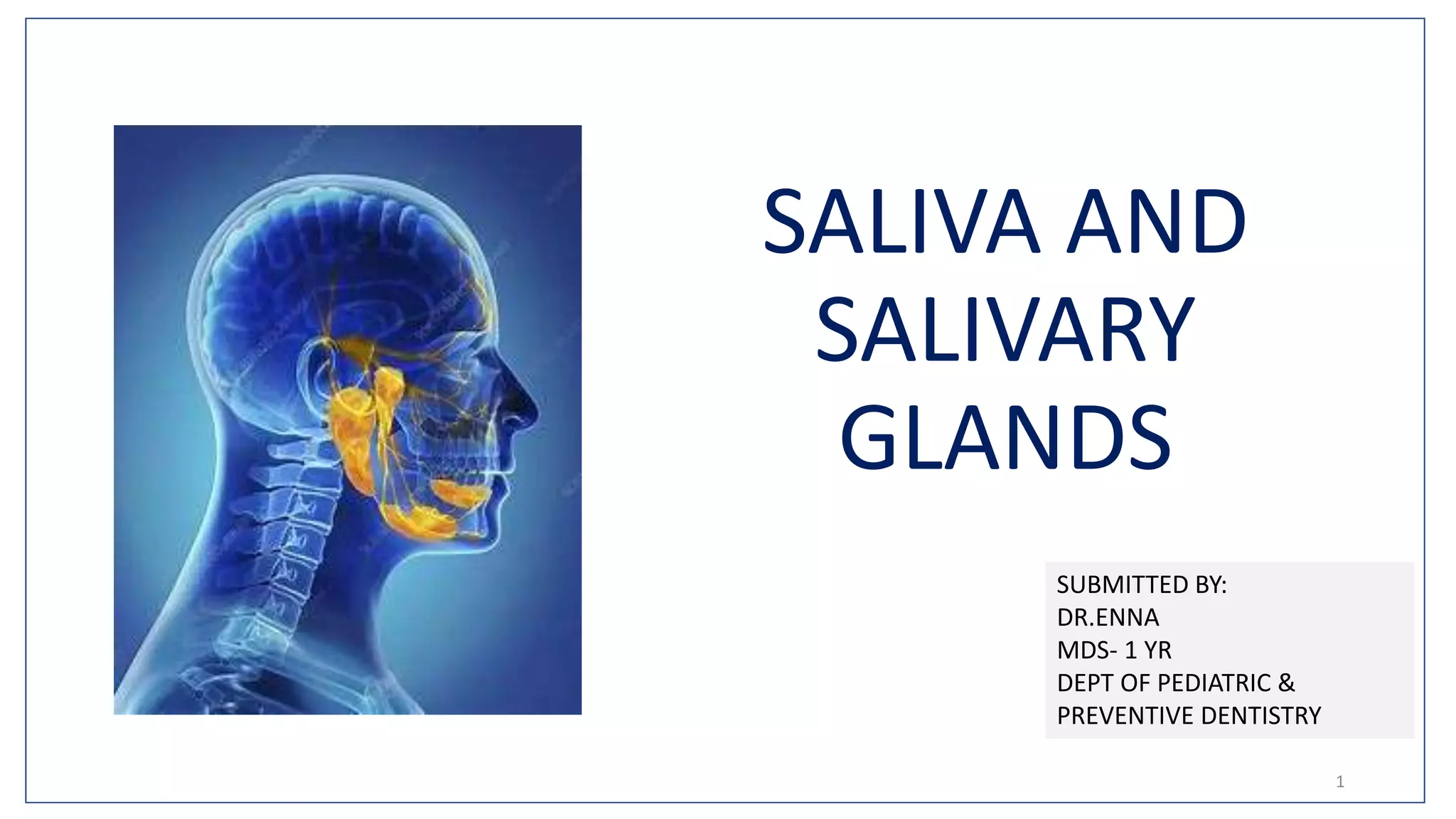 SALIVA AND SALIVARY GLANDS

SUBMITTED BY:
DR.ENNA
MDS- 1 YR
DEPT OF PEDIATRIC & PREVENTIVE DENTISTRY

1